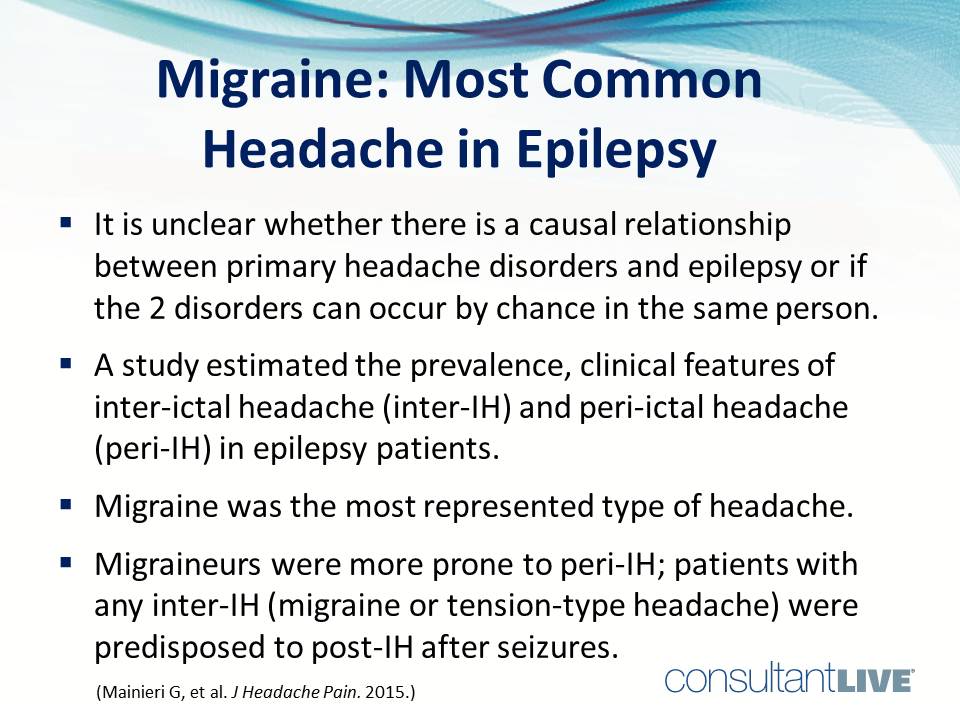 Migraine: Most Common Headache in Epilepsy

▪ It is unclear whether there is a causal relationship between primary headache disorders and epilepsy or if the 2 disorders can occur by chance in the same person.

▪ A study estimated the prevalence, clinical features of inter-ictal headache (inter-IH) and peri-ictal headache (peri-IH) in epilepsy patients.

▪ Migraine was the most represented type of headache.

▪ Migraineurs were more prone to peri-IH; patients with any inter-IH (migraine or tension-type headache) were predisposed to post-IH after seizures.

(Mainieri G, et al. J Headache Pain. 2015.)

consultantLIVE